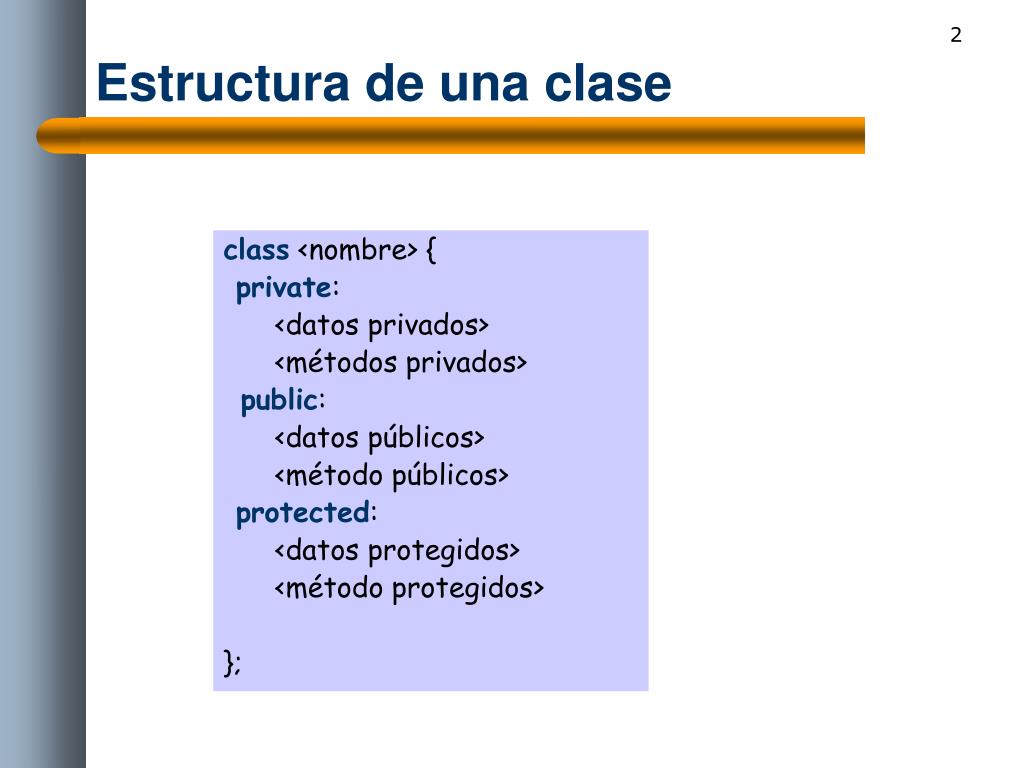 2

Estructura de una clase

class <nombre> {
private:
<datos privados>
<métodos privados>
public:
<datos públicos>
<método públicos>
protected:
<datos protegidos>
<método protegidos>

};